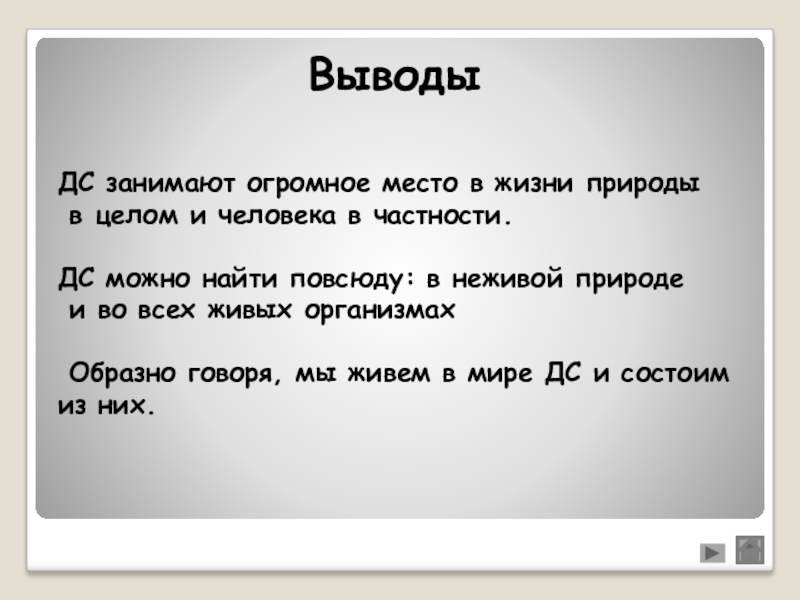 Выводы

ДС занимают огромное место в жизни природы в целом и человека в частности.

ДС можно найти повсюду: в неживой природе и во всех живых организмах

Образно говоря, мы живем в мире ДС и состоим из них.